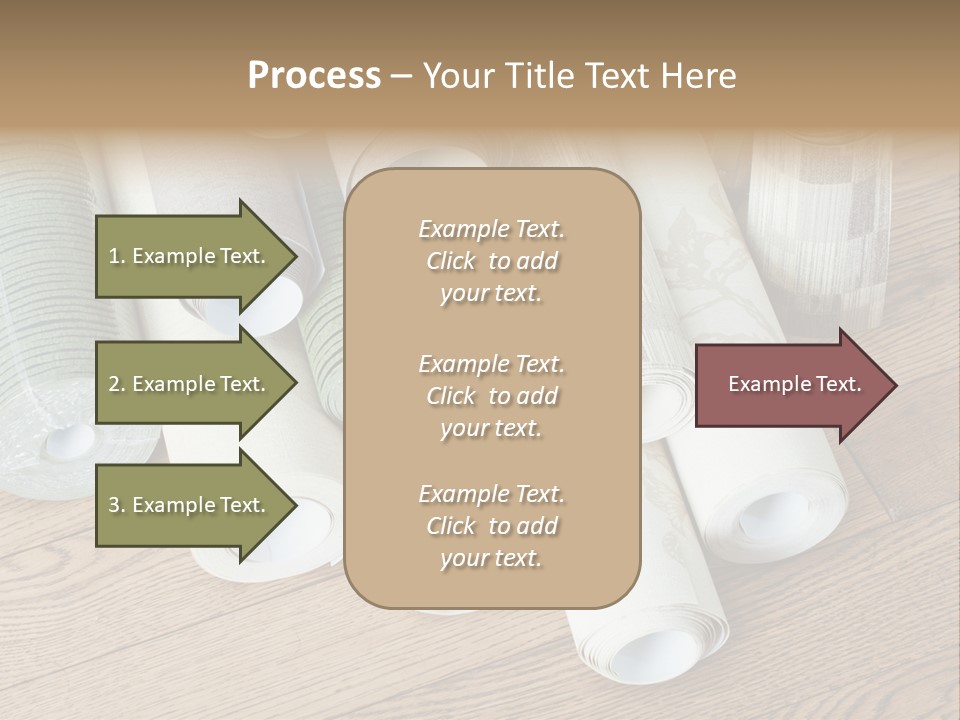 Process – Your Title Text Here

1. Example Text.

2. Example Text.

3. Example Text.

Example Text. Click to add your text.

Example Text. Click to add your text.

Example Text. Click to add your text.

Example Text.